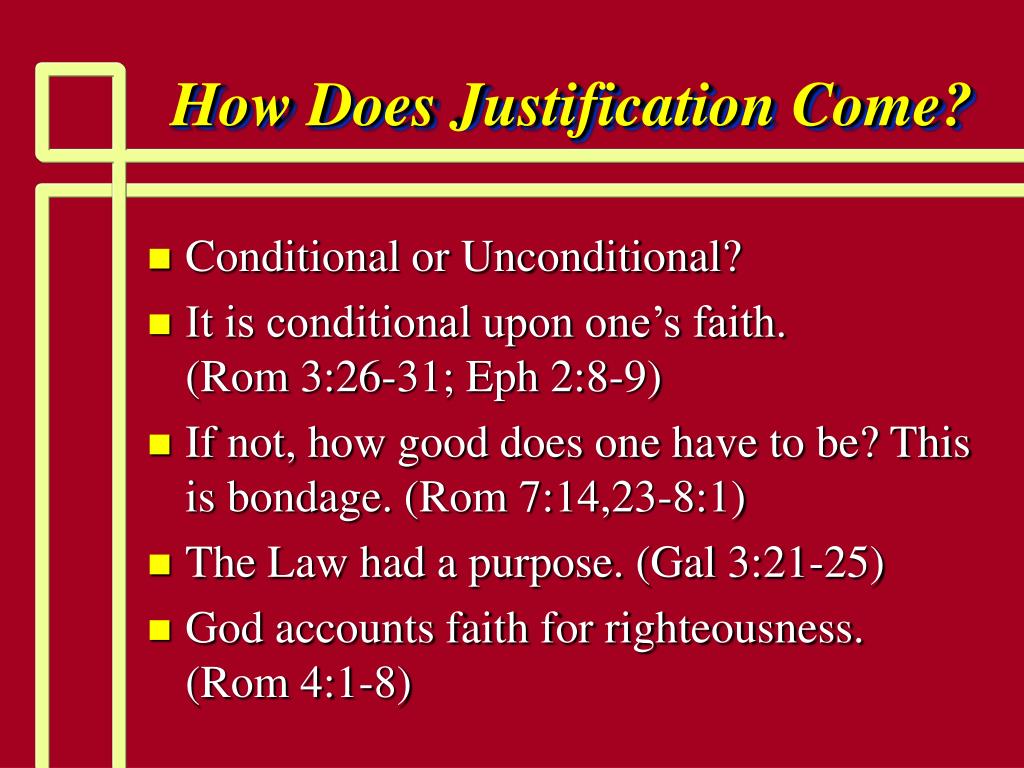 How Does Justification Come?

Conditional or Unconditional?

It is conditional upon one’s faith. (Rom 3:26-31; Eph 2:8-9)

If not, how good does one have to be? This is bondage. (Rom 7:14,23-8:1)

The Law had a purpose. (Gal 3:21-25)

God accounts faith for righteousness. (Rom 4:1-8)